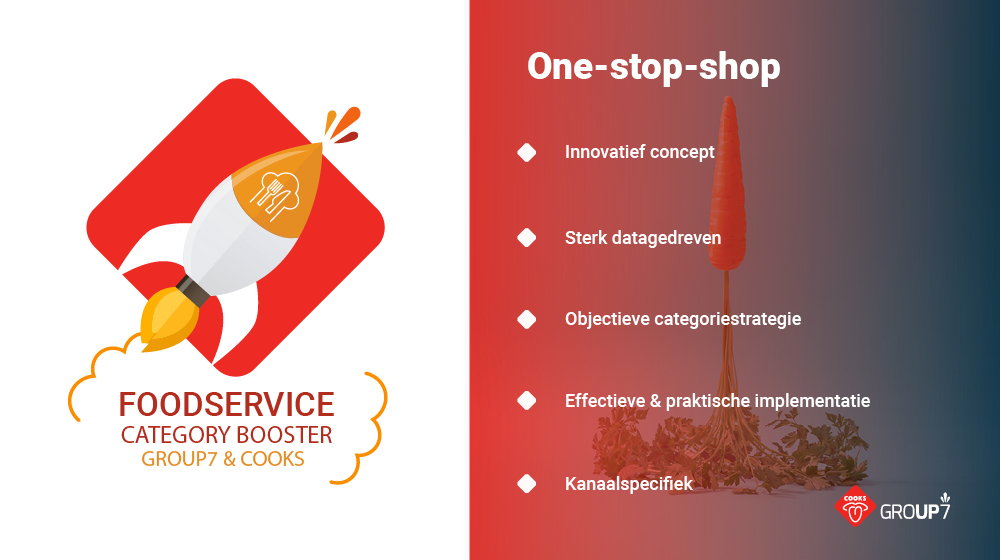 FOODSERVICE
CATEGORY BOOSTER
GROUP7 & COOKS

One-stop-shop

Innovatief concept

Sterk datagedreven

Objectieve categoriestrategie

Effectieve & praktische implementatie

Kanaalspecifiek

COOKS

GROUP7